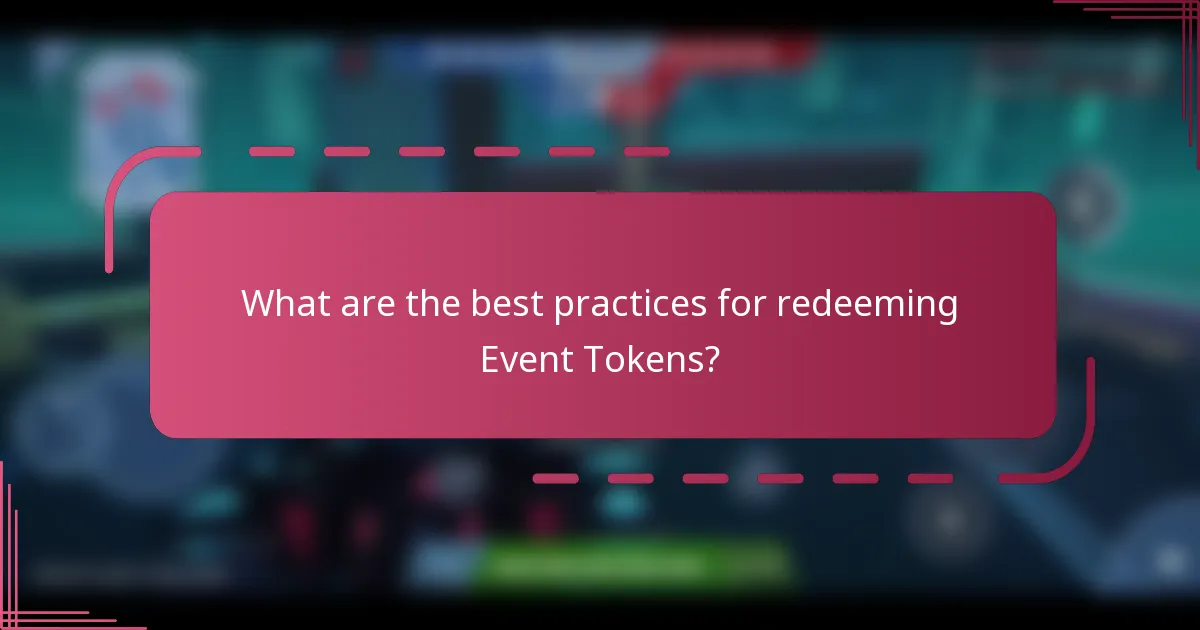 What are the best practices for redeeming Event Tokens?